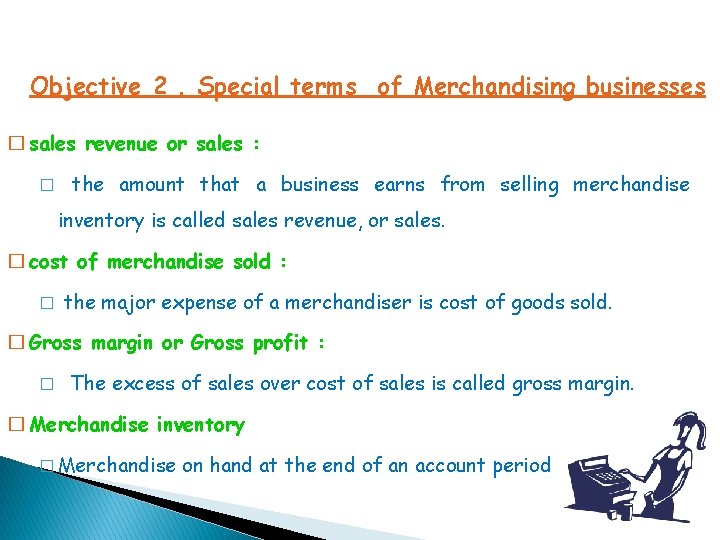 Objective 2 . Special terms of Merchandising businesses

□ sales revenue or sales :

□ the amount that a business earns from selling merchandise inventory is called sales revenue, or sales.

□ cost of merchandise sold :

□ the major expense of a merchandiser is cost of goods sold.

□ Gross margin or Gross profit :

□ The excess of sales over cost of sales is called gross margin.

□ Merchandise inventory

□ Merchandise on hand at the end of an account period